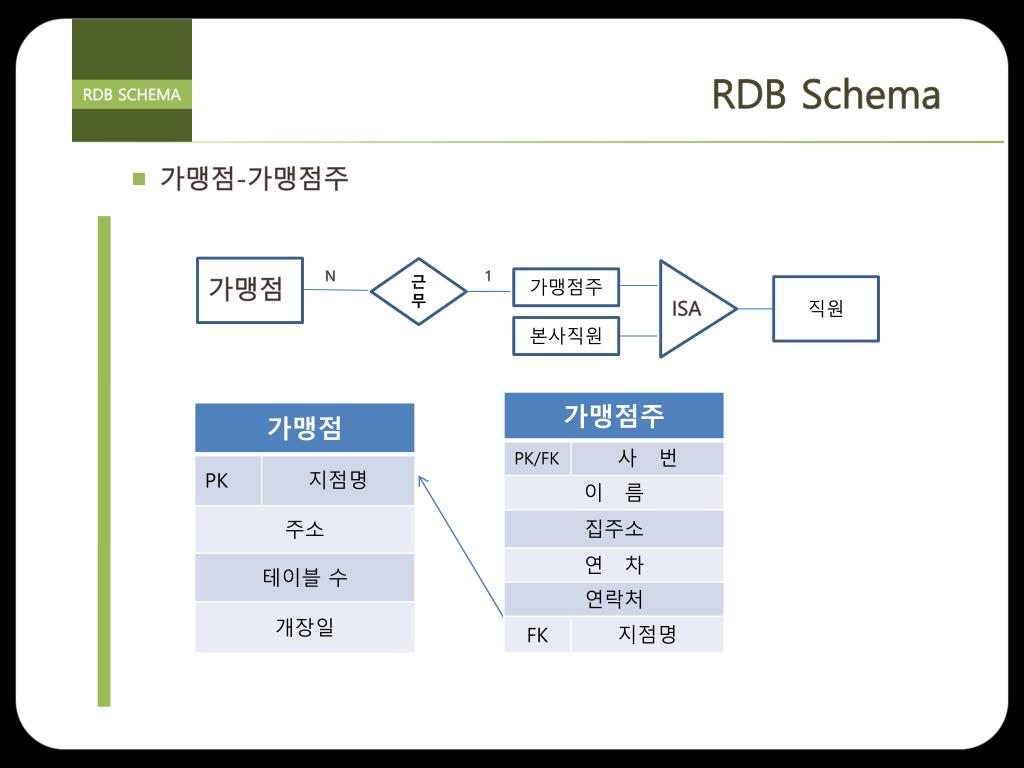 RDB SCHEMA

RDB Schema

가맹점-가맹점주

가맹점

N

근무

1

가맹점주

본사직원

ISA

직원

| 가맹점 | |
|---|---|
| PK | 지점명 |
| 주소 | |
| 테이블 수 | |
| 개장일 | |

| 가맹점주 | |
|---|---|
| PK/FK | 사 번 |
| 이 름 | |
| 집주소 | |
| 연 차 | |
| 연락처 | |
| FK | 지점명 |